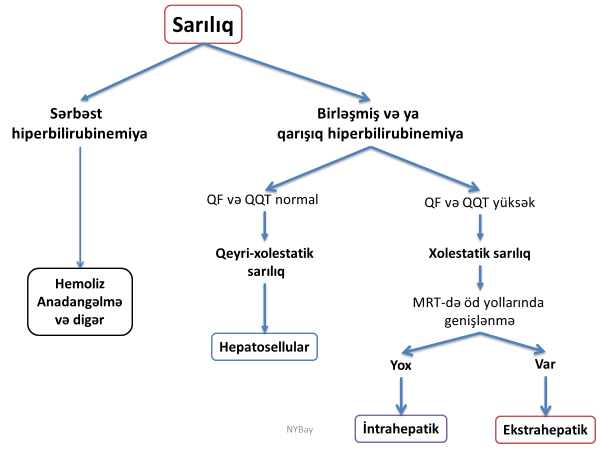 Sarılıq

Sərbəst hiperbilirubinemiya

Hemoliz
Anadangəlmə
və digər

Birləşmiş və ya qarışıq hiperbilirubinemiya

QF və QQT normal

Qeyri-xolestatik sarılıq

Hepatosellular

QF və QQT yüksək

Xolestatik sarılıq

MRT-də öd yollarında genişlənmə

Yox

İntrahepatik

Var

Ekstrahepatik

NYBay